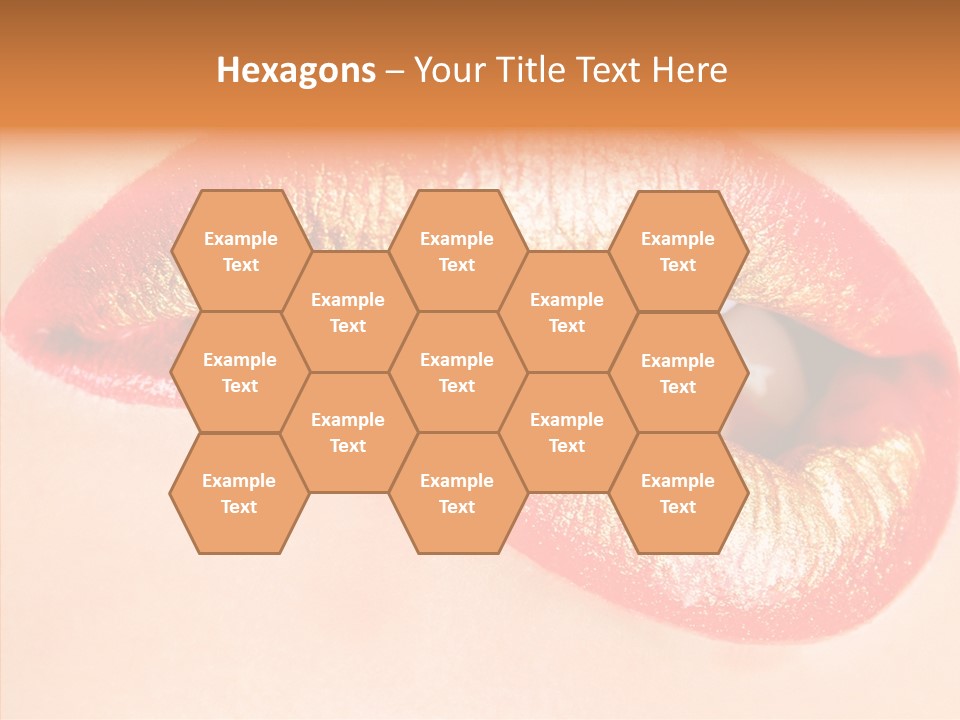 Hexagons – Your Title Text Here

Example Text

Example Text

Example Text

Example Text

Example Text

Example Text

Example Text

Example Text

Example Text

Example Text

Example Text

Example Text

Example Text